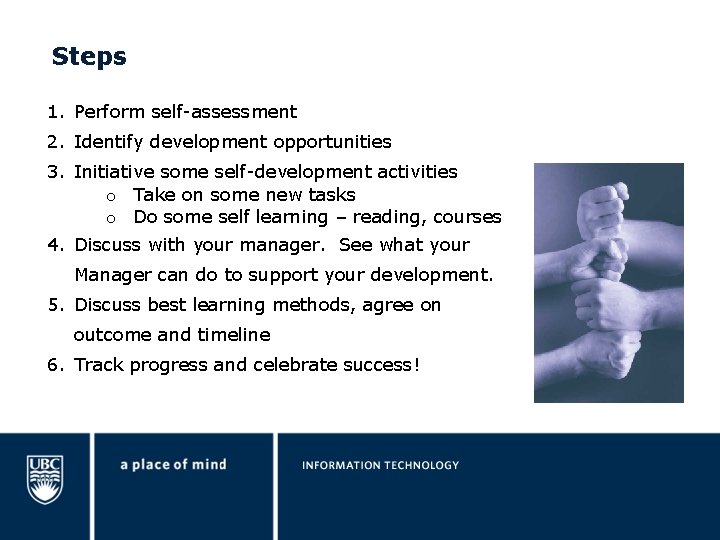 Steps

1. Perform self-assessment
2. Identify development opportunities
3. Initiative some self-development activities
   o Take on some new tasks
   o Do some self learning – reading, courses
4. Discuss with your manager. See what your Manager can do to support your development.
5. Discuss best learning methods, agree on outcome and timeline
6. Track progress and celebrate success!

UBC

a place of mind

INFORMATION TECHNOLOGY